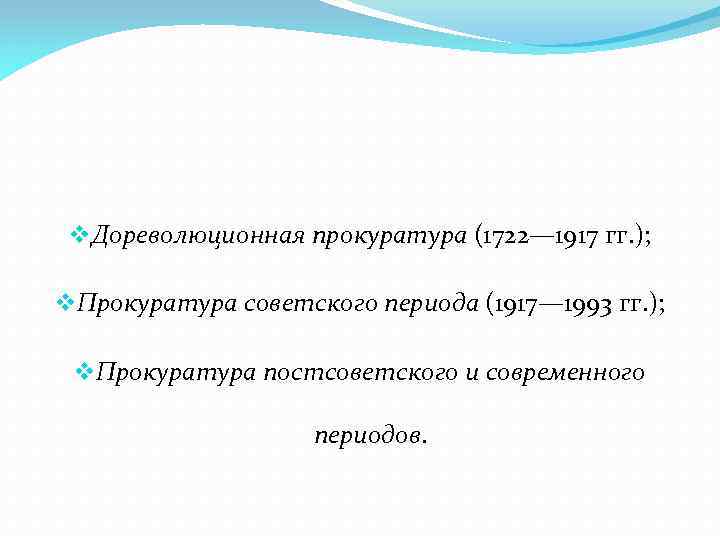 ❖Дореволюционная прокуратура (1722—1917 гг.);

❖Прокуратура советского периода (1917—1993 гг.);

❖Прокуратура постсоветского и современного периодов.